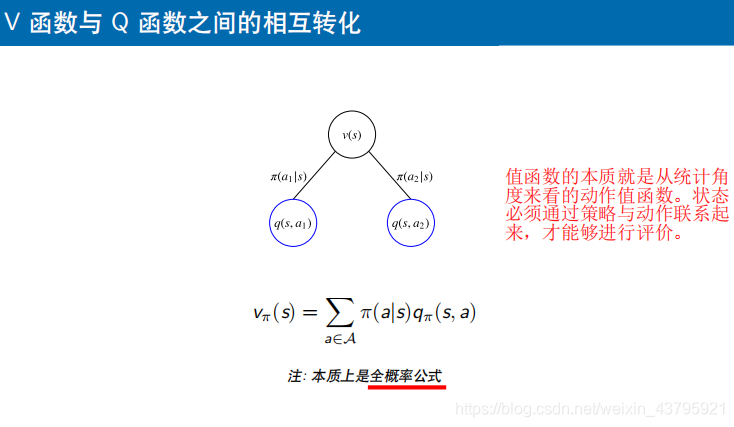 V 函数与 Q 函数之间的相互转化

$v(s)$

$\pi(a_1|s)$

$\pi(a_2|s)$

$q(s, a_1)$

$q(s, a_2)$

值函数的本质就是从统计角度来看的动作值函数。状态必须通过策略与动作联系起来，才能够进行评价。

$v_\pi(s) = \sum_{a \in \mathcal{A}} \pi(a|s) q_\pi(s, a)$

注: 本质上是全概率公式

https://blog.csdn.net/weixin_43795921